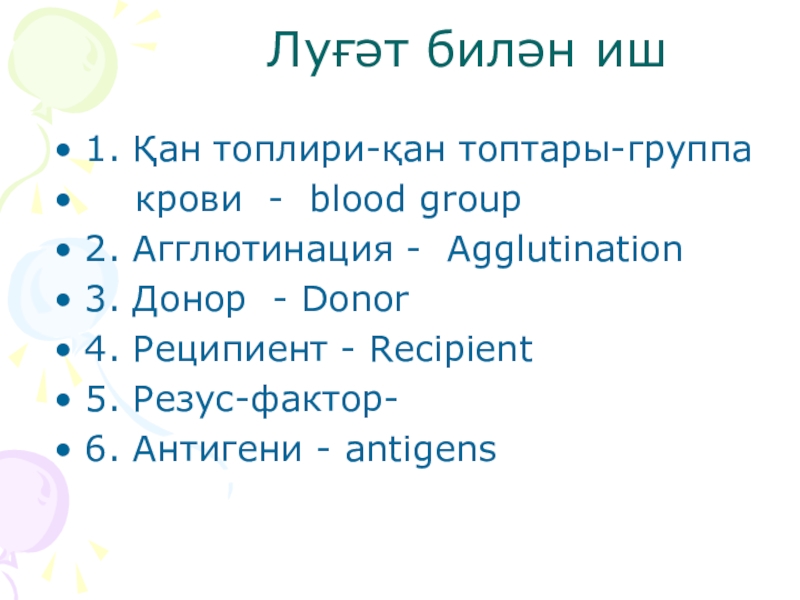 Луғәт билән иш

• 1. Қан топлири-қан топтары-группа
• крови - blood group
• 2. Агглютинация - Agglutination
• 3. Донор - Donor
• 4. Реципиент - Recipient
• 5. Резус-фактор-
• 6. Антигени - antigens